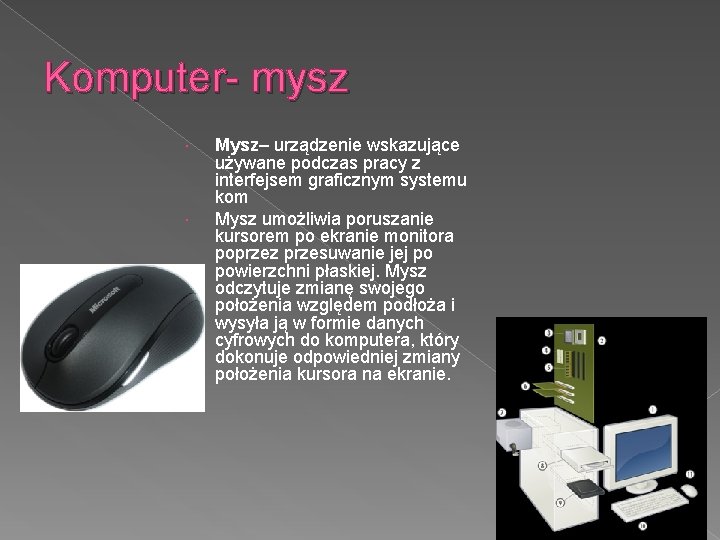 Komputer- mysz

Mysz– urządzenie wskazujące używane podczas pracy z interfejsem graficznym systemu kom

Mysz umożliwia poruszanie kursorem po ekranie monitora poprzez przesuwanie jej po powierzchni płaskiej. Mysz odczytuje zmianę swojego położenia względem podłoża i wysyła ją w formie danych cyfrowych do komputera, który dokonuje odpowiedniej zmiany położenia kursora na ekranie.

Microsoft

3
2
4
5
6
7
1
8
9
11
10